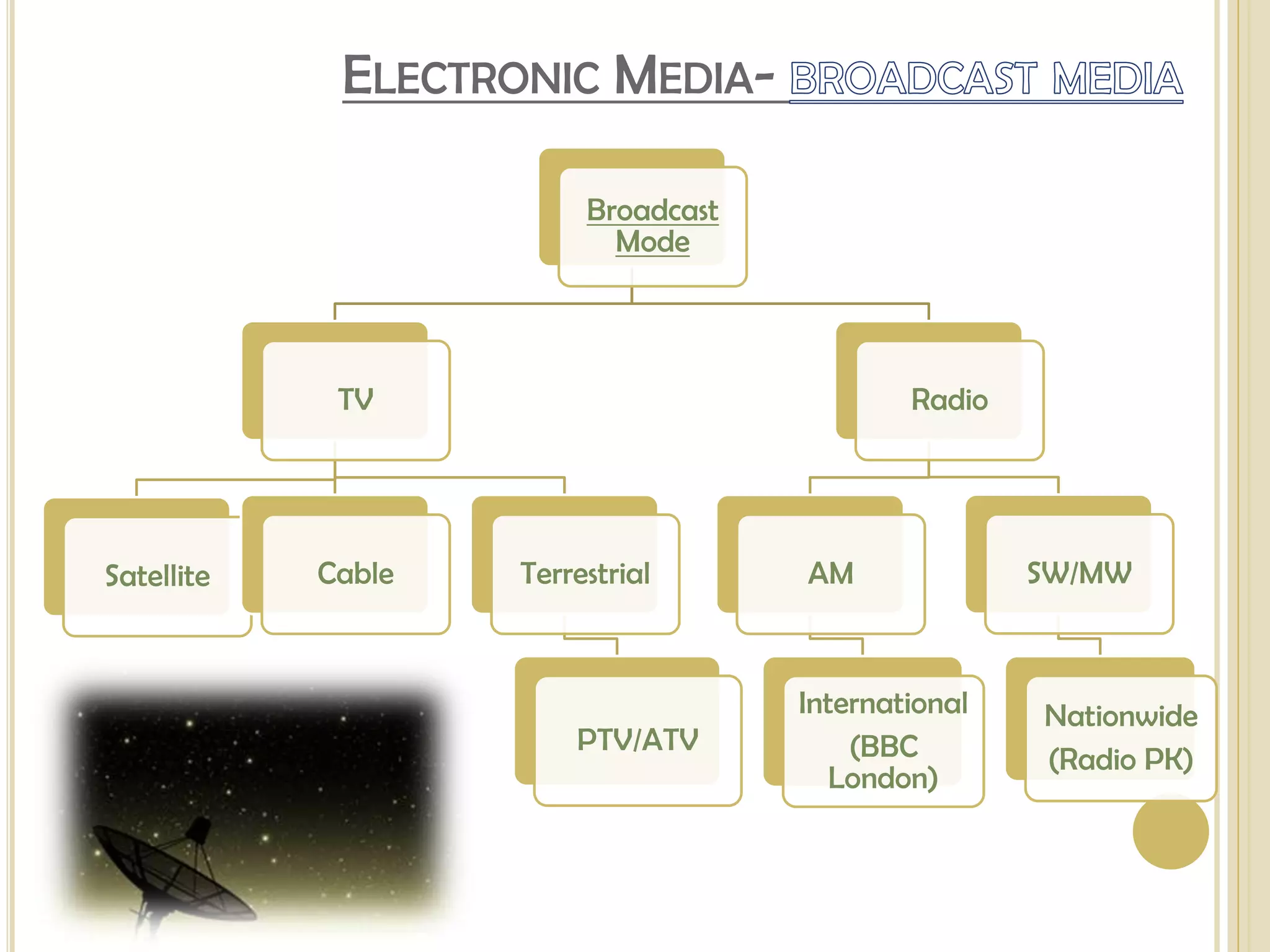 ELECTRONIC MEDIA- BROADCAST MEDIA

Broadcast Mode

TV

Radio

Satellite

Cable

Terrestrial

AM

SW/MW

PTV/ATV

International (BBC London)

Nationwide (Radio PK)